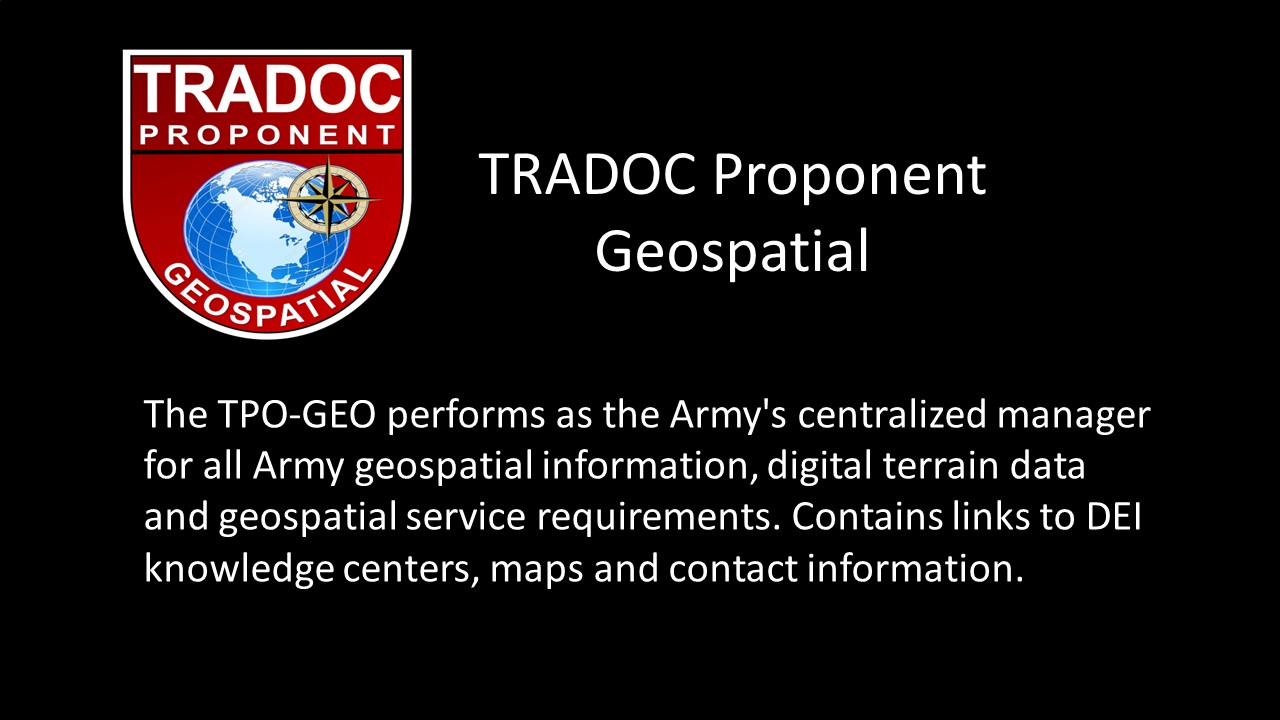 TRADOC
PROPONENT
GEOSPATIAL

TRADOC Proponent
Geospatial

The TPO-GEO performs as the Army's centralized manager for all Army geospatial information, digital terrain data and geospatial service requirements. Contains links to DEI knowledge centers, maps and contact information.